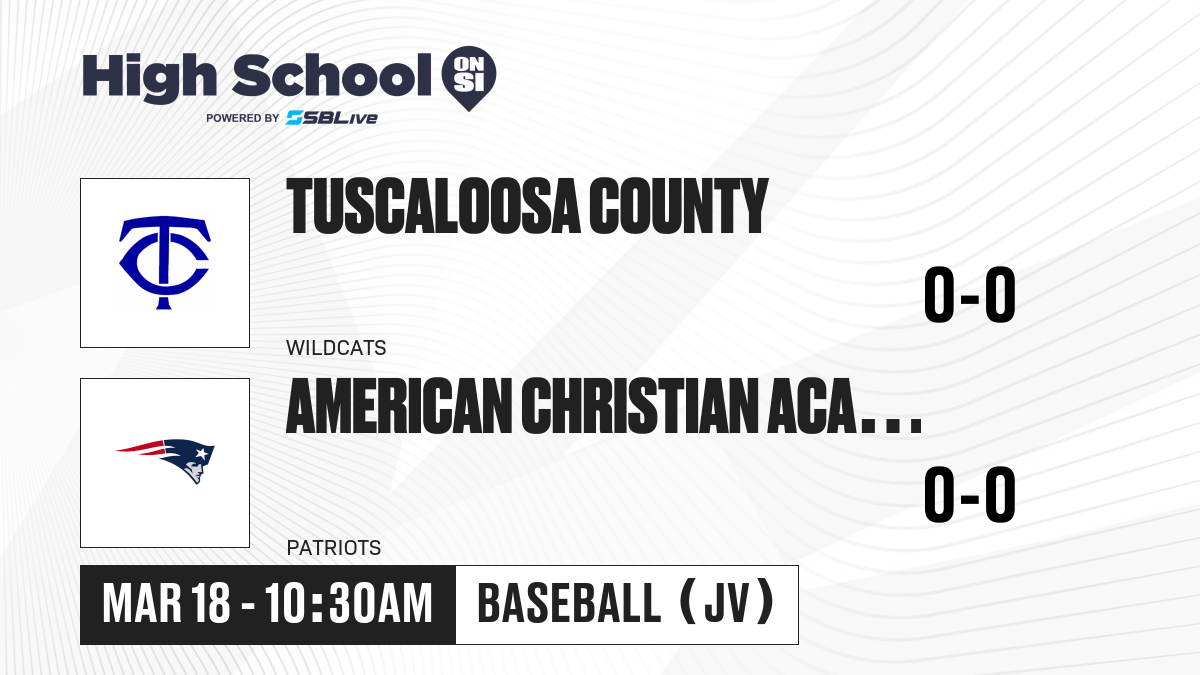 High School ON SI
POWERED BY SBLive

TC

TUSCALOOSA COUNTY

0-0

WILDCATS

AMERICAN CHRISTIAN ACA...

0-0

PATRIOTS

MAR 18 - 10:30AM

BASEBALL (JV)